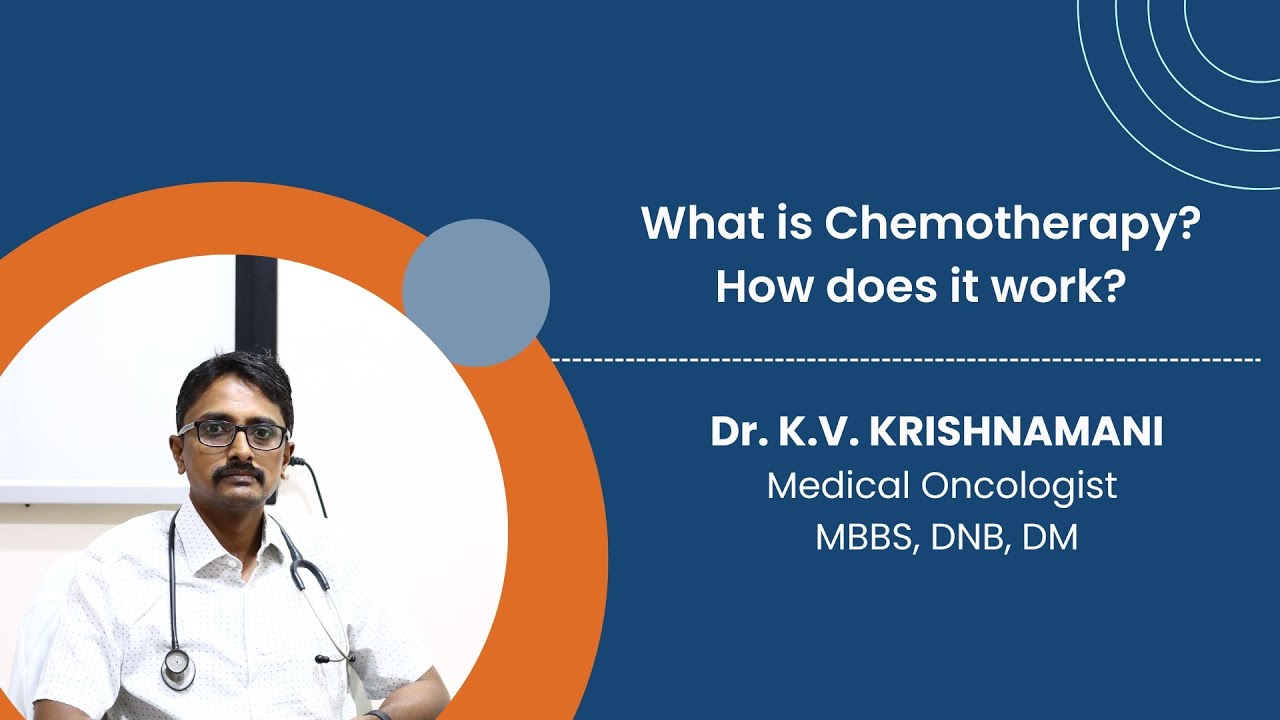 What is Chemotherapy?
How does it work?

Dr. K.V. KRISHNAMANI
Medical Oncologist
MBBS, DNB, DM